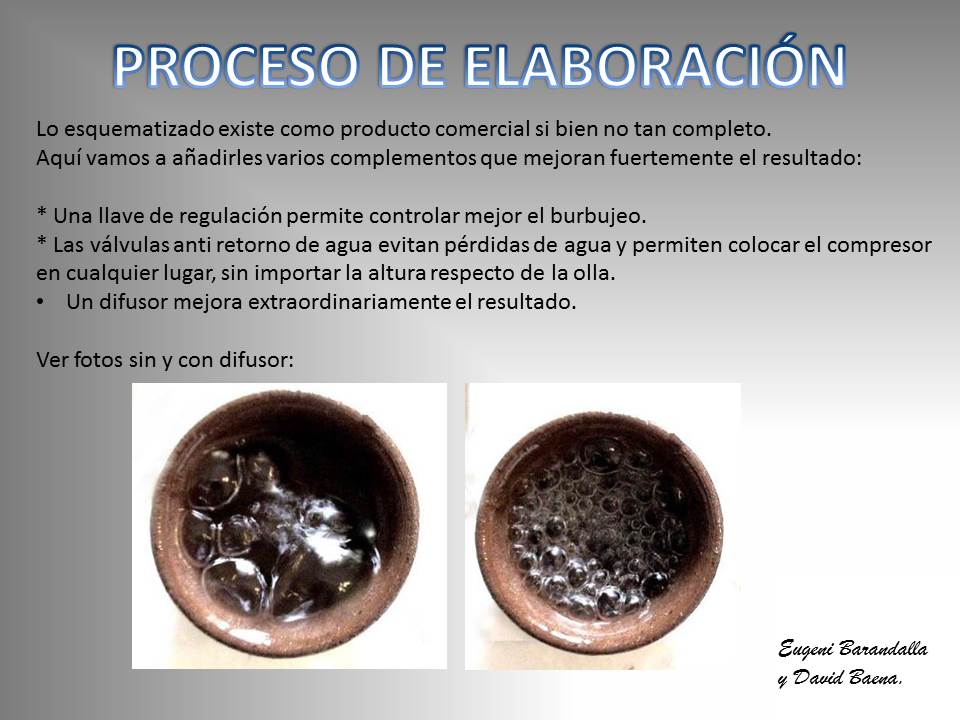 PROCESO DE ELABORACIÓN

Lo esquematizado existe como producto comercial si bien no tan completo.
Aquí vamos a añadirles varios complementos que mejoran fuertemente el resultado:

* Una llave de regulación permite controlar mejor el burbujeo.
* Las válvulas anti retorno de agua evitan pérdidas de agua y permiten colocar el compresor en cualquier lugar, sin importar la altura respecto de la olla.
• Un difusor mejora extraordinariamente el resultado.

Ver fotos sin y con difusor:

Eugeni Barandalla
y David Baena.